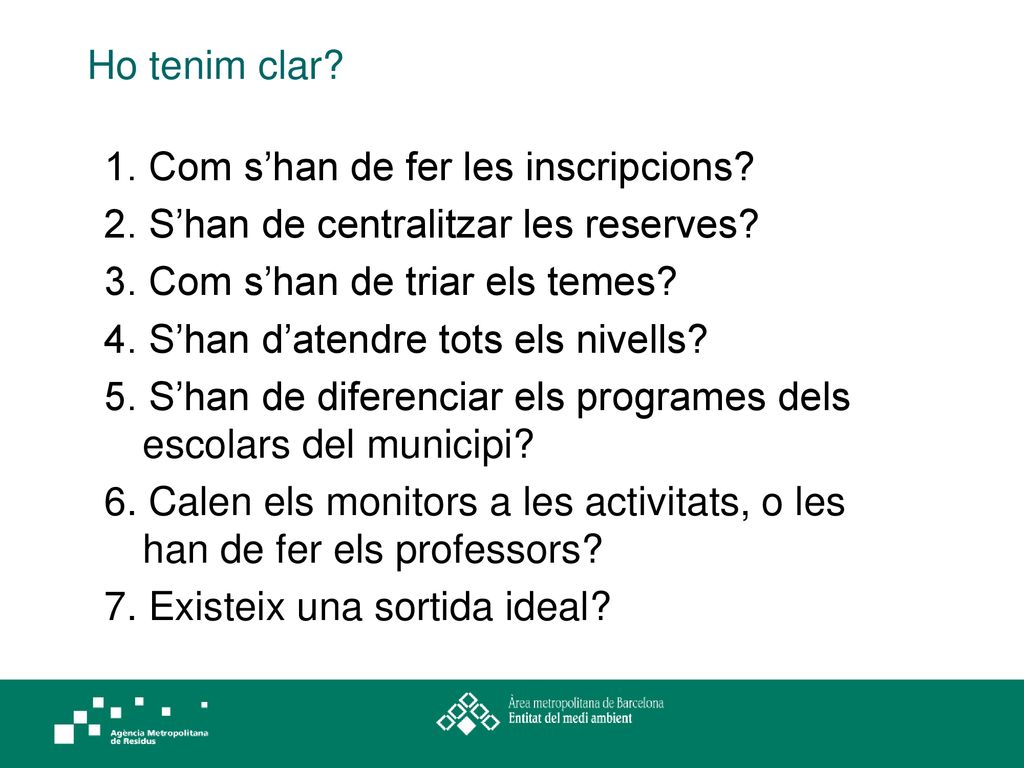 Ho tenim clar?

1. Com s’han de fer les inscripcions?
2. S’han de centralitzar les reserves?
3. Com s’han de triar els temes?
4. S’han d’atendre tots els nivells?
5. S’han de diferenciar els programes dels escolars del municipi?
6. Calen els monitors a les activitats, o les han de fer els professors?
7. Existeix una sortida ideal?

Agència Metropolitana de Residus

Àrea metropolitana de Barcelona
Entitat del medi ambient